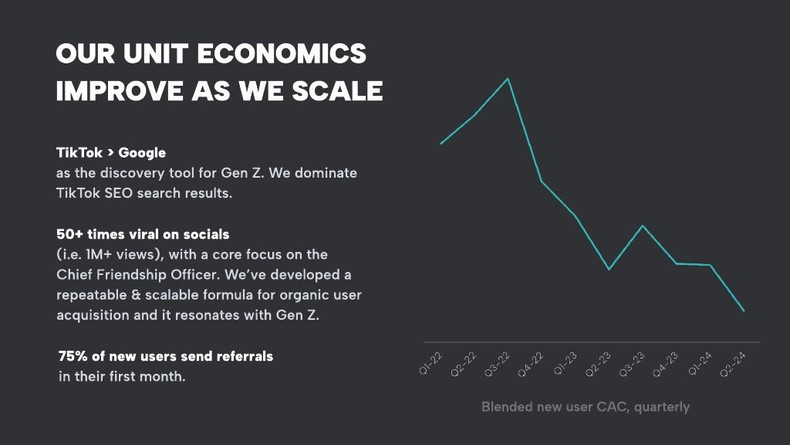 OUR UNIT ECONOMICS IMPROVE AS WE SCALE

TikTok > Google
as the discovery tool for Gen Z. We dominate TikTok SEO search results.

50+ times viral on socials
(i.e. 1M+ views), with a core focus on the Chief Friendship Officer. We've developed a repeatable & scalable formula for organic user acquisition and it resonates with Gen Z.

75% of new users send referrals
in their first month.

Q1-22 Q2-22 Q3-22 Q4-22 Q1-23 Q2-23 Q3-23 Q4-23 Q1-24 Q2-24

Blended new user CAC, quarterly